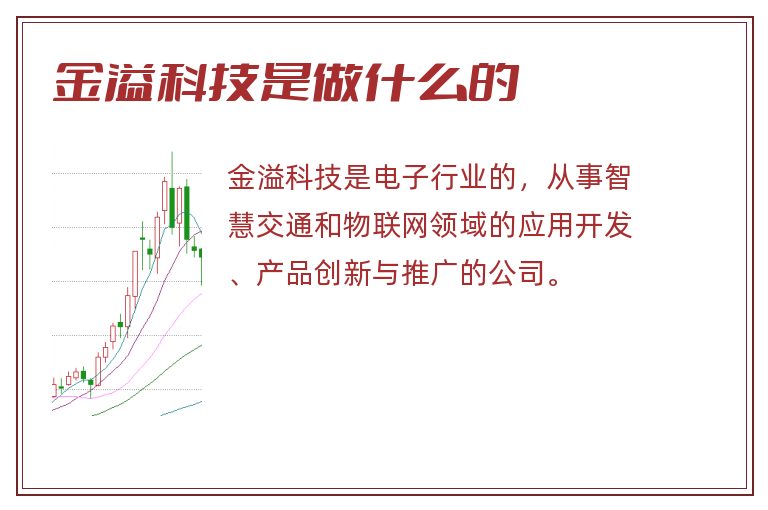 金溢科技是做什么的

金溢科技是电子行业的，从事智慧交通和物联网领域的应用开发、产品创新与推广的公司。